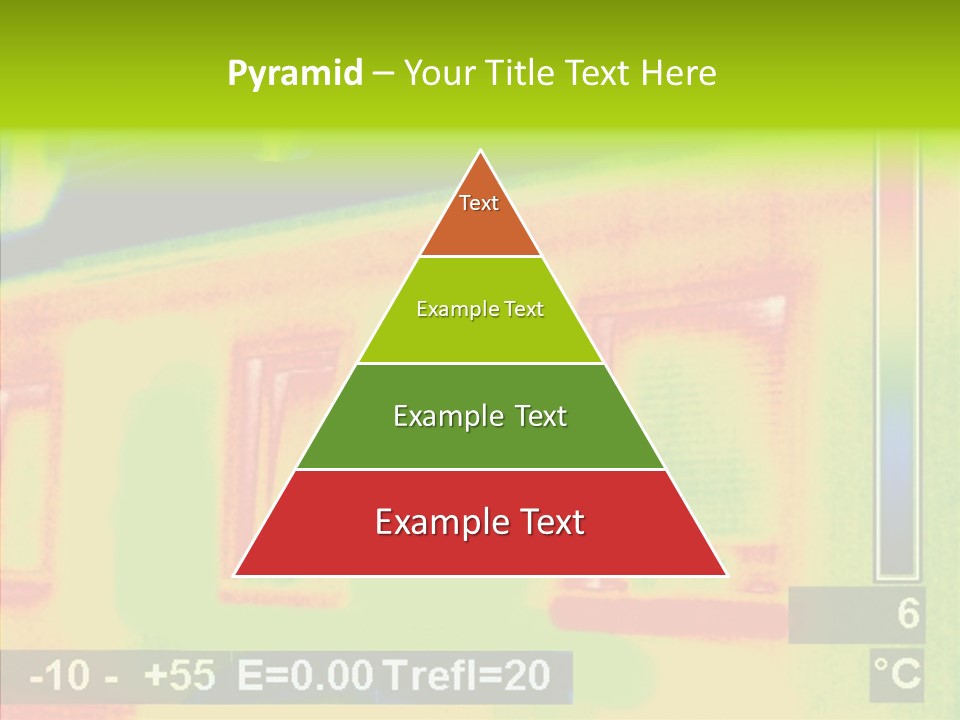 Pyramid – Your Title Text Here

Text

Example Text

Example Text

Example Text

6

°C

-10 - +55 E=0.00 Trefl=20